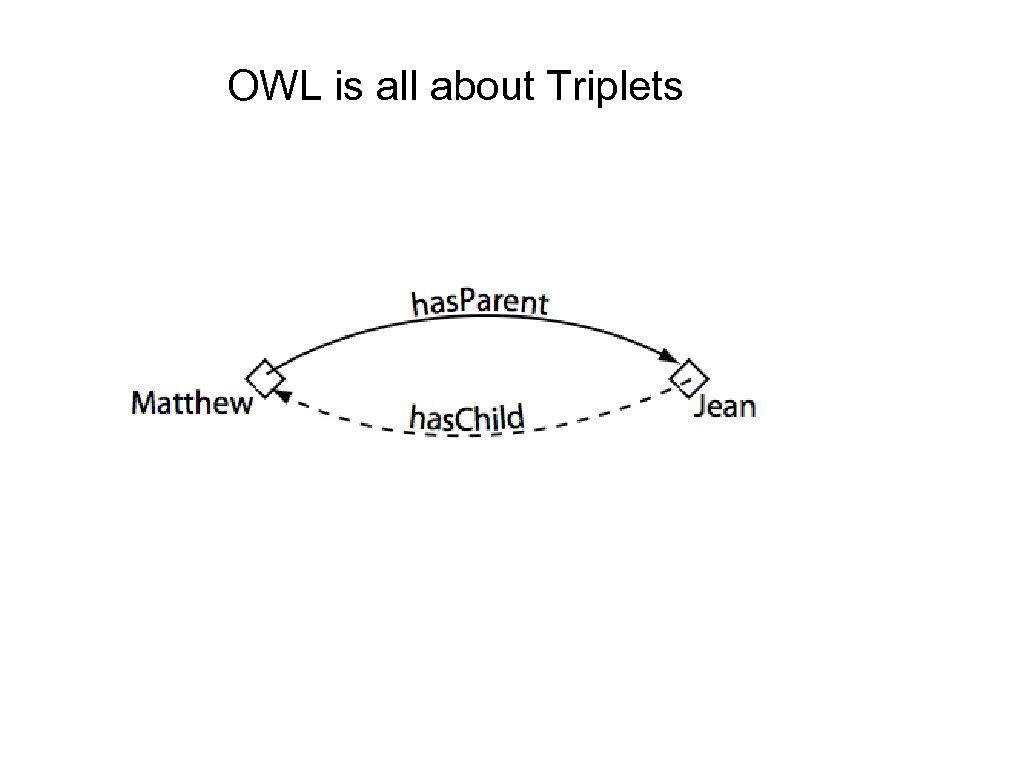 OWL is all about Triplets

hasParent

Matthew

hasChild

Jean